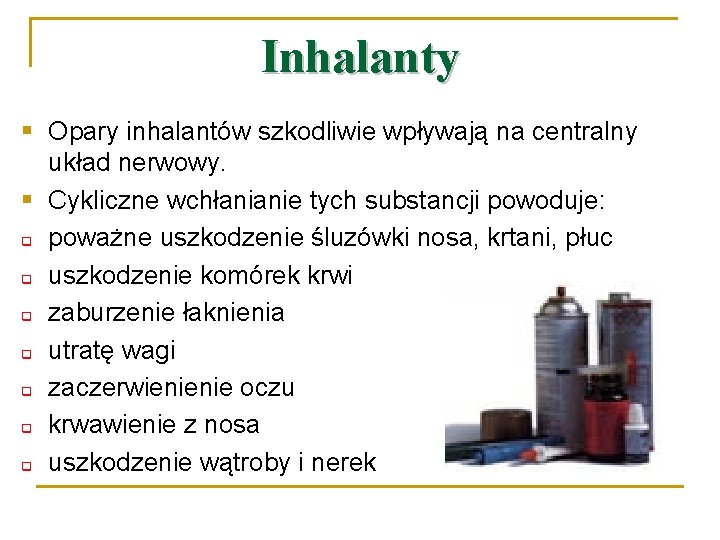 Inhalanty

Opary inhalantów szkodliwie wpływają na centralny układ nerwowy.

Cykliczne wchłanianie tych substancji powoduje:

poważne uszkodzenie śluzówki nosa, krtani, płuc

uszkodzenie komórek krwi

zaburzenie łaknienia

utratę wagi

zaczerwienienie oczu

krwawienie z nosa

uszkodzenie wątroby i nerek